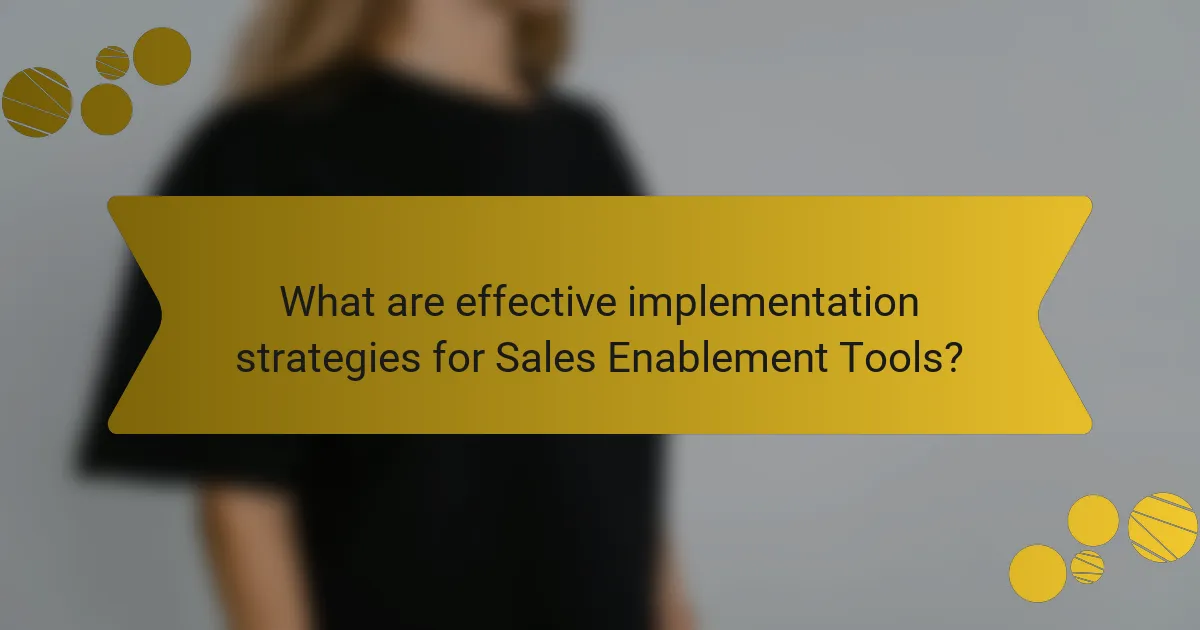 What are effective implementation strategies for Sales Enablement Tools?